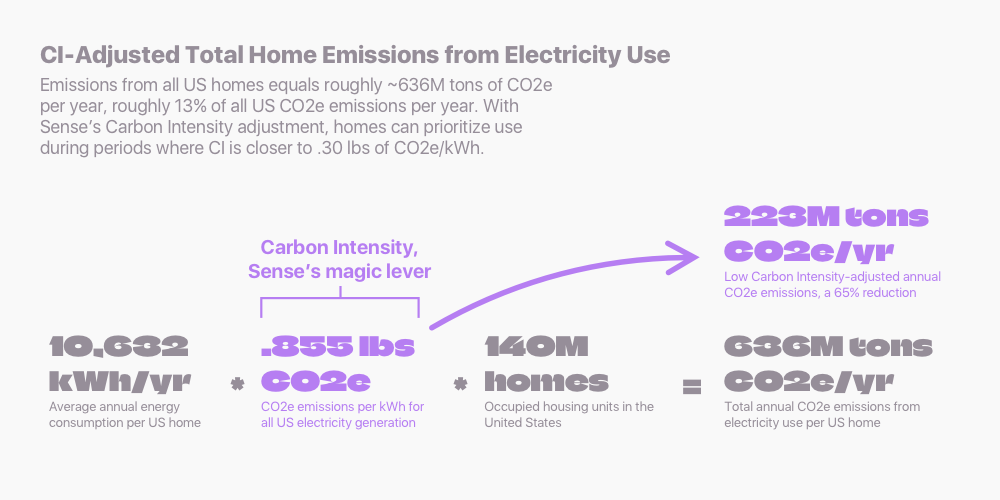 CI-Adjusted Total Home Emissions from Electricity Use

Emissions from all US homes equals roughly ~636M tons of CO2e per year, roughly 13% of all US CO2e emissions per year. With Sense's Carbon Intensity adjustment, homes can prioritize use during periods where CI is closer to .30 lbs of CO2e/kWh.

223M tons CO2e/yr
Low Carbon Intensity-adjusted annual CO2e emissions, a 65% reduction

Carbon Intensity, Sense's magic lever

10,632 kWh/yr
Average annual energy consumption per US home

*

.855 lbs CO2e
CO2e emissions per kWh for all US electricity generation

*

140M homes
Occupied housing units in the United States

=

636M tons CO2e/yr
Total annual CO2e emissions from electricity use per US home